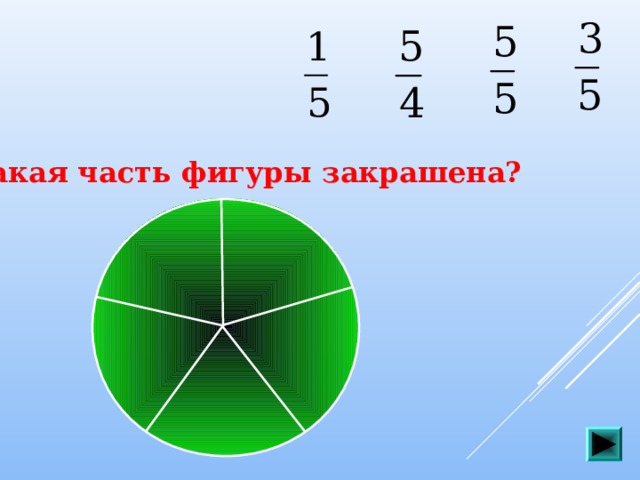 $\frac{1}{5}$ $\frac{5}{4}$ $\frac{5}{5}$ $\frac{3}{5}$

акая часть фигуры закрашена?